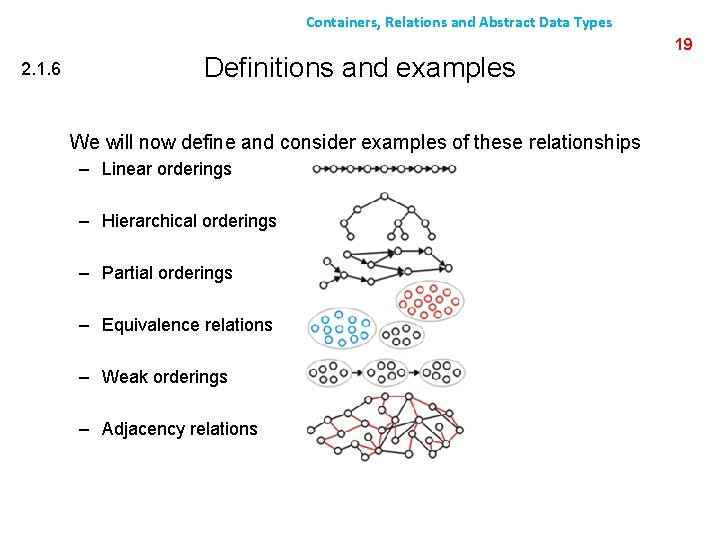 Containers, Relations and Abstract Data Types

19

2.1.6

Definitions and examples

We will now define and consider examples of these relationships

– Linear orderings

– Hierarchical orderings

– Partial orderings

– Equivalence relations

– Weak orderings

– Adjacency relations